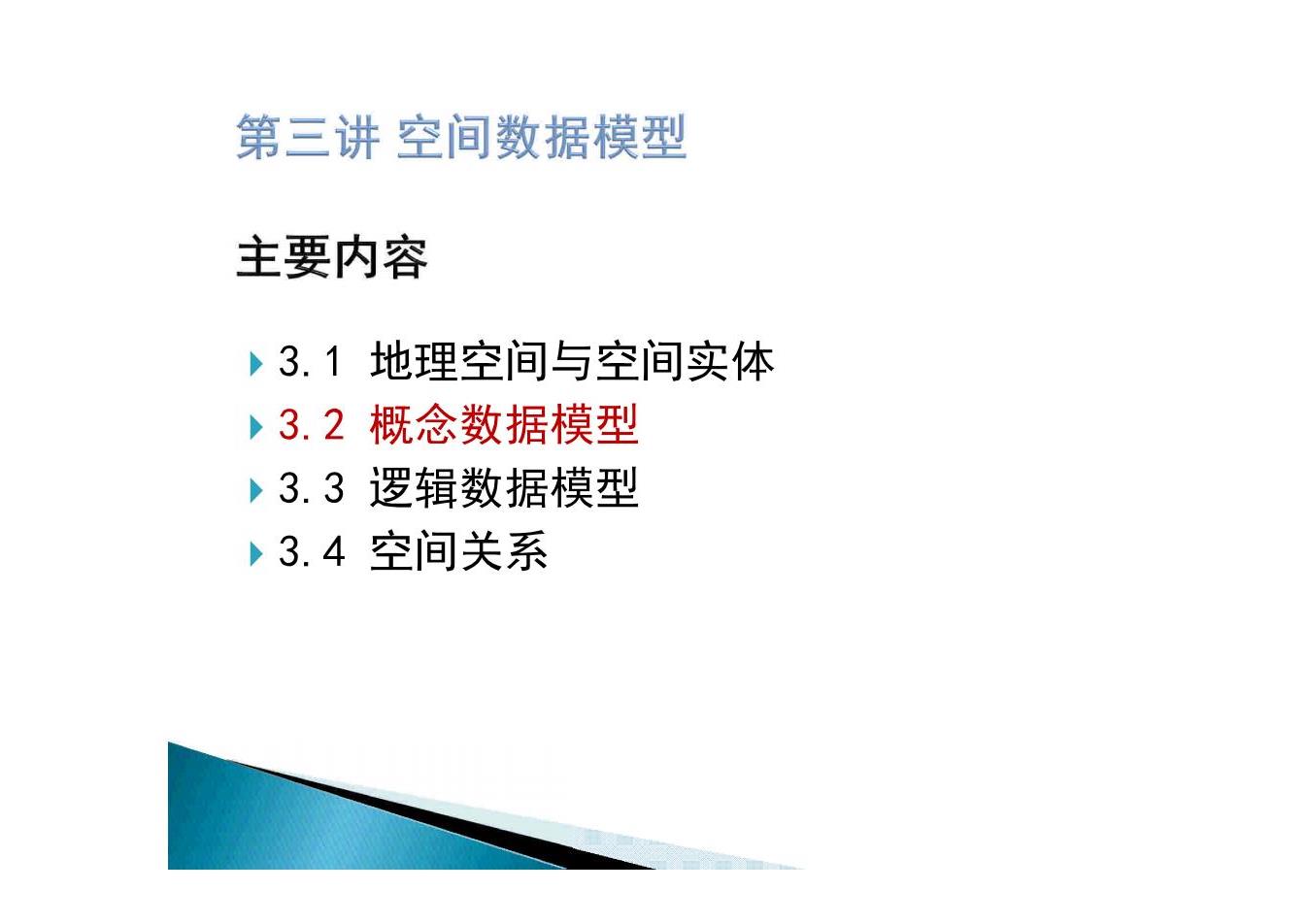 第三讲 空间数据模型

主要内容

3.1 地理空间与空间实体
3.2 概念数据模型
3.3 逻辑数据模型
3.4 空间关系